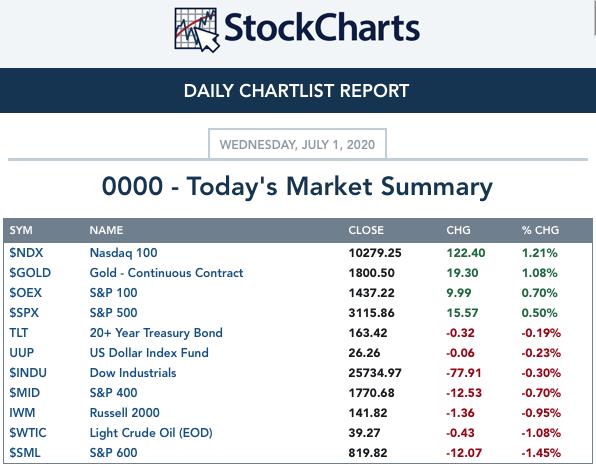 StockCharts

DAILY CHARTLIST REPORT

WEDNESDAY, JULY 1, 2020

0000 - Today's Market Summary

| SYM | NAME | CLOSE | CHG | % CHG |
|---|---|---|---|---|
| \$NDX | Nasdaq 100 | 10279.25 | 122.40 | 1.21% |
| \$GOLD | Gold - Continuous Contract | 1800.50 | 19.30 | 1.08% |
| \$OEX | S&P 100 | 1437.22 | 9.99 | 0.70% |
| \$SPX | S&P 500 | 3115.86 | 15.57 | 0.50% |
| TLT | 20+ Year Treasury Bond | 163.42 | -0.32 | -0.19% |
| UUP | US Dollar Index Fund | 26.26 | -0.06 | -0.23% |
| \$INDU | Dow Industrials | 25734.97 | -77.91 | -0.30% |
| \$MID | S&P 400 | 1770.68 | -12.53 | -0.70% |
| IWM | Russell 2000 | 141.82 | -1.36 | -0.95% |
| \$WTIC | Light Crude Oil (EOD) | 39.27 | -0.43 | -1.08% |
| \$SML | S&P 600 | 819.82 | -12.07 | -1.45% |